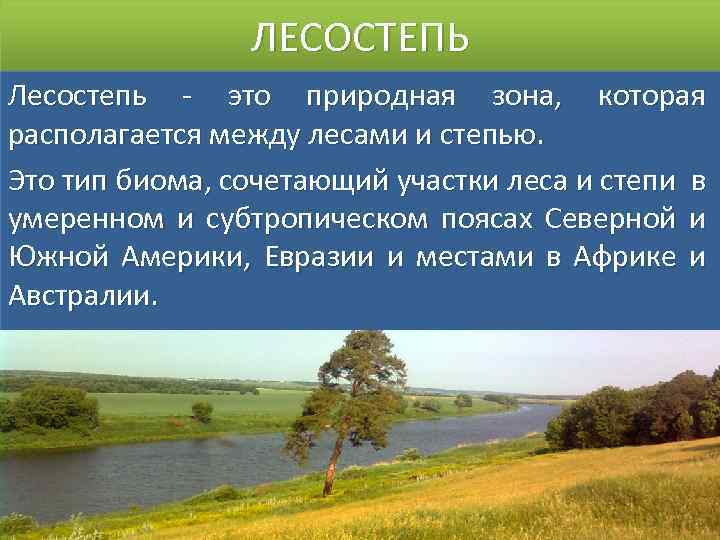 ЛЕСОСТЕПЬ

Лесостепь - это природная зона, которая располагается между лесами и степью.

Это тип биома, сочетающий участки леса и степи в умеренном и субтропическом поясах Северной и Южной Америки, Евразии и местами в Африке и Австралии.